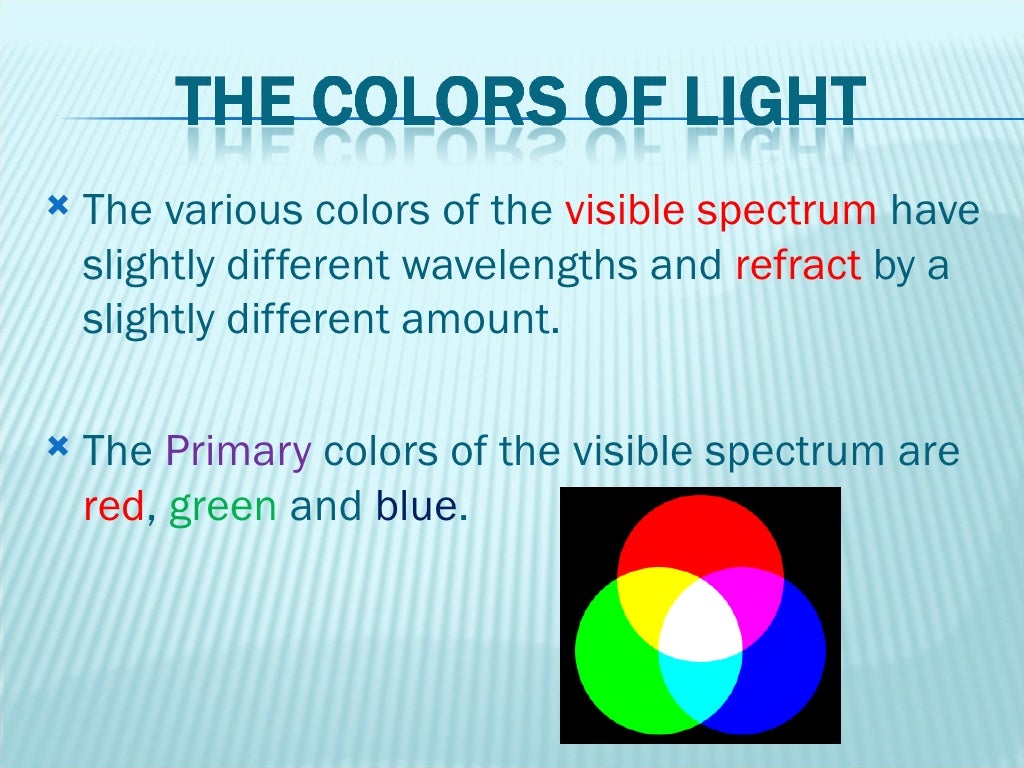 THE COLORS OF LIGHT

The various colors of the visible spectrum have slightly different wavelengths and refract by a slightly different amount.

The Primary colors of the visible spectrum are red, green and blue.